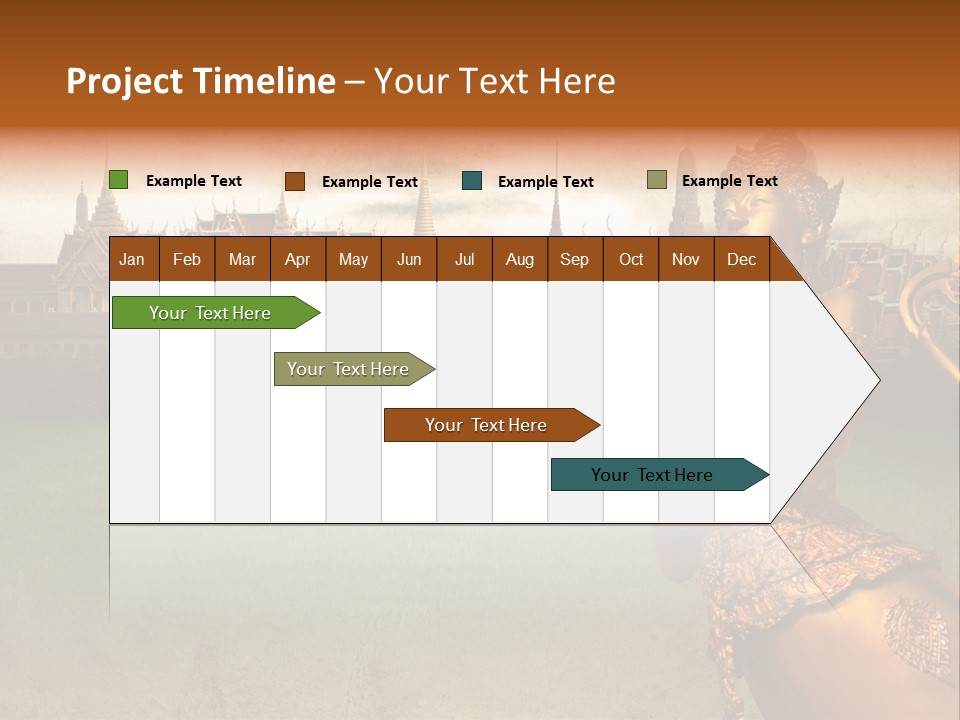 Project Timeline – Your Text Here

Example Text
Example Text
Example Text
Example Text

| Jan | Feb | Mar | Apr | May | Jun | Jul | Aug | Sep | Oct | Nov | Dec |
|---|---|---|---|---|---|---|---|---|---|---|---|

Your Text Here
Your Text Here
Your Text Here
Your Text Here